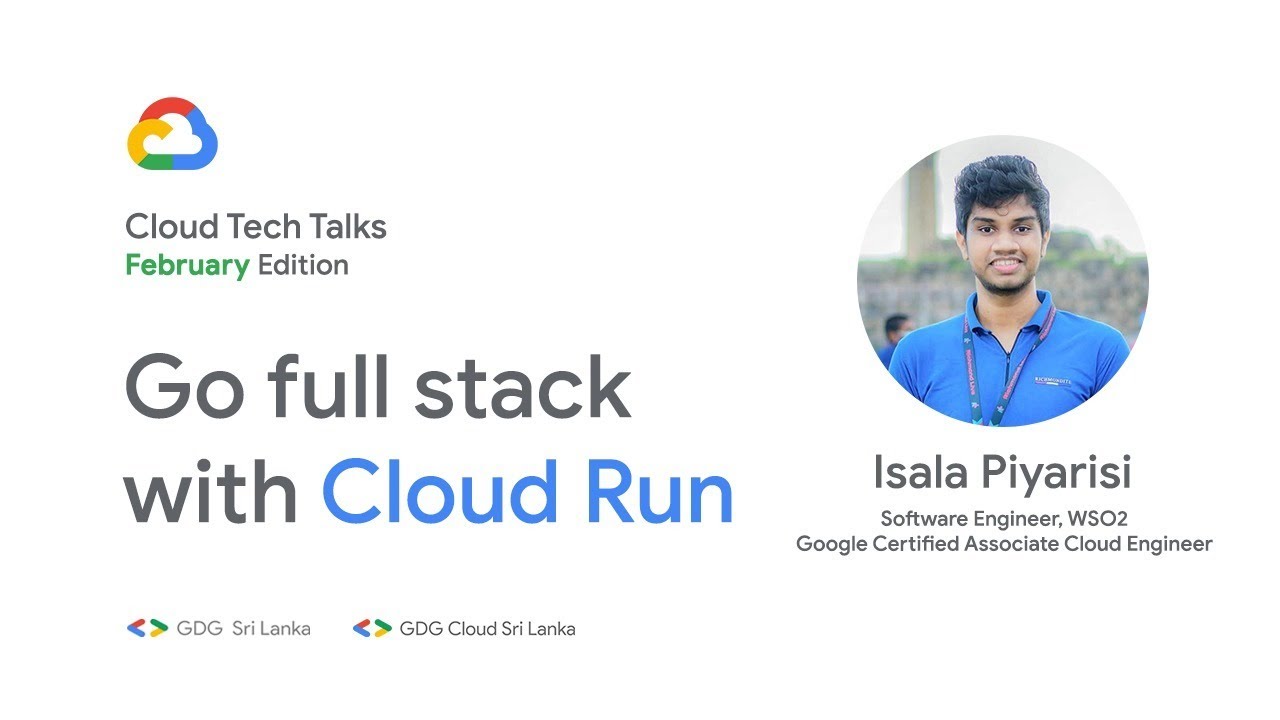 Cloud Tech Talks
February Edition

Go full stack with Cloud Run

Isala Piyarisi
Software Engineer, WSO2
Google Certified Associate Cloud Engineer

GDG Sri Lanka
GDG Cloud Sri Lanka